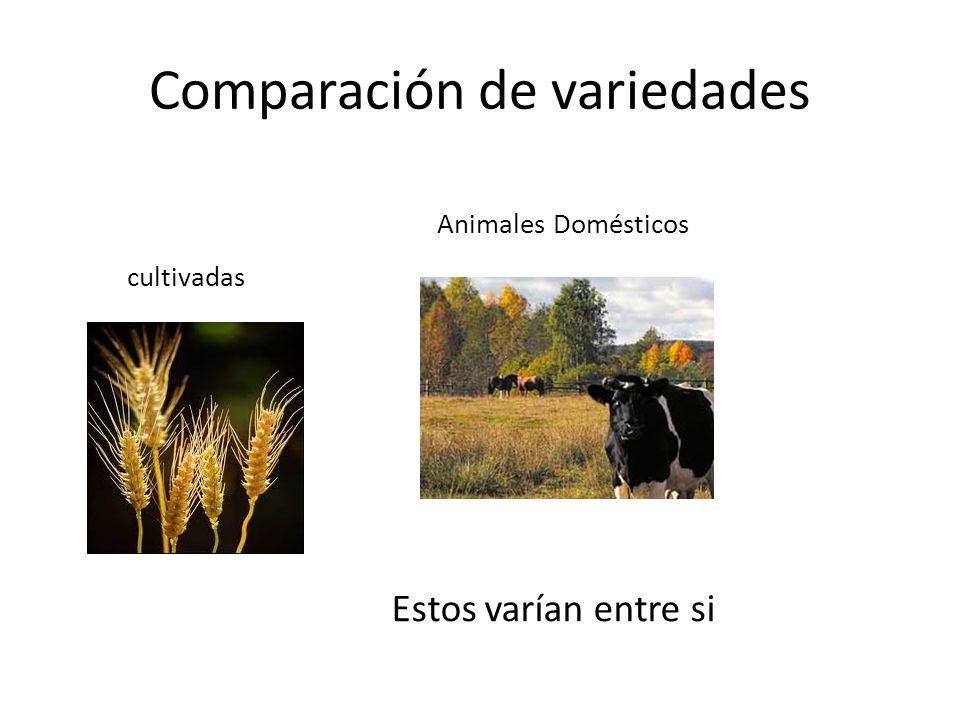 Comparación de variedades

Animales Domésticos

cultivadas

Estos varían entre si